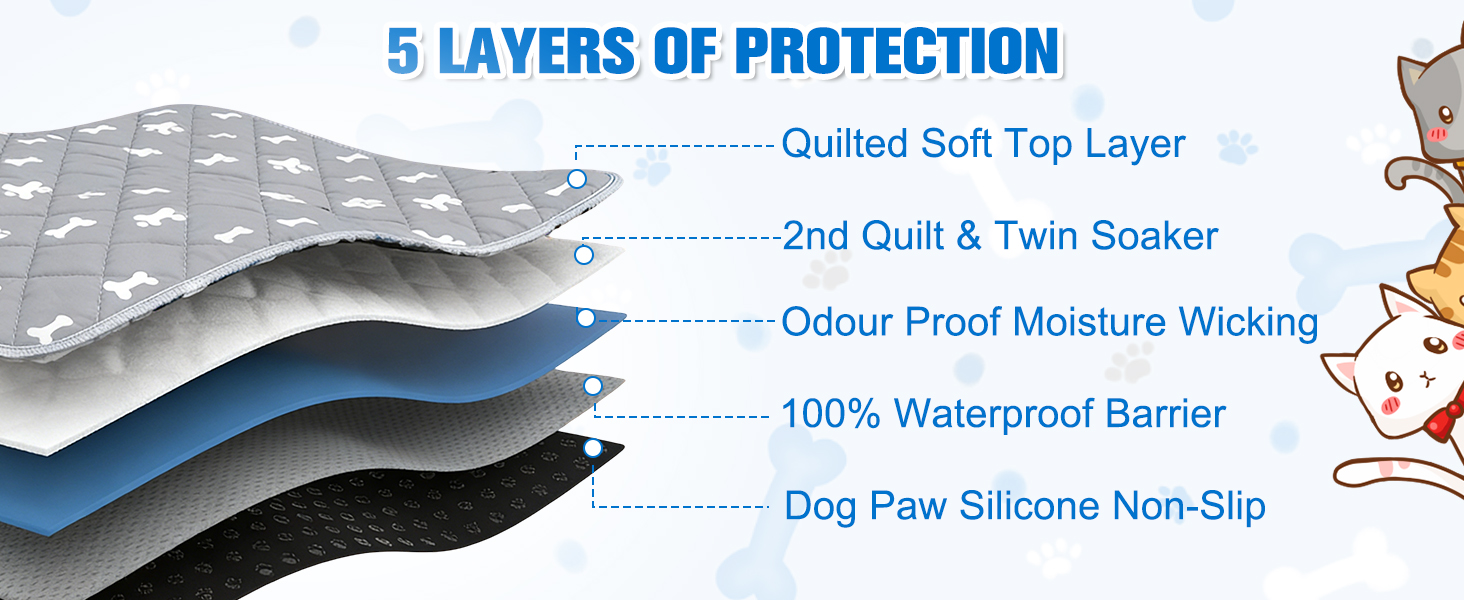 5 LAYERS OF PROTECTION

Quilted Soft Top Layer

2nd Quilt & Twin Soaker

Odour Proof Moisture Wicking

100% Waterproof Barrier

Dog Paw Silicone Non-Slip